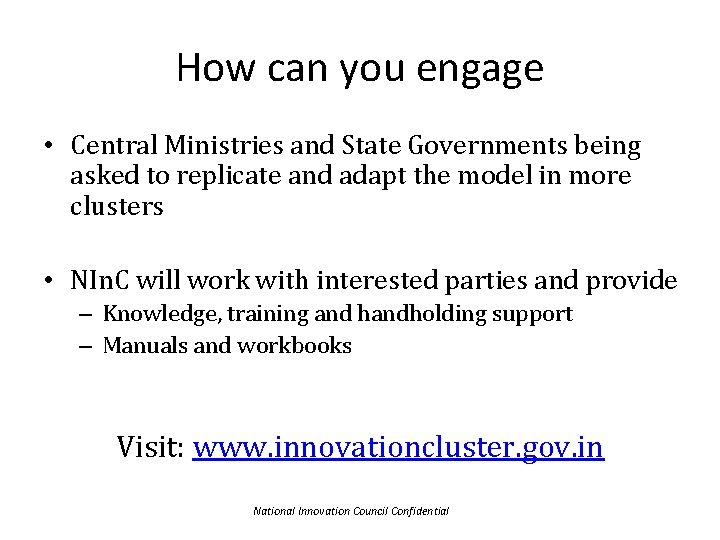 How can you engage

• Central Ministries and State Governments being asked to replicate and adapt the model in more clusters

• NInC will work with interested parties and provide
– Knowledge, training and handholding support
– Manuals and workbooks

Visit: www.innovationcluster.gov.in

National Innovation Council Confidential